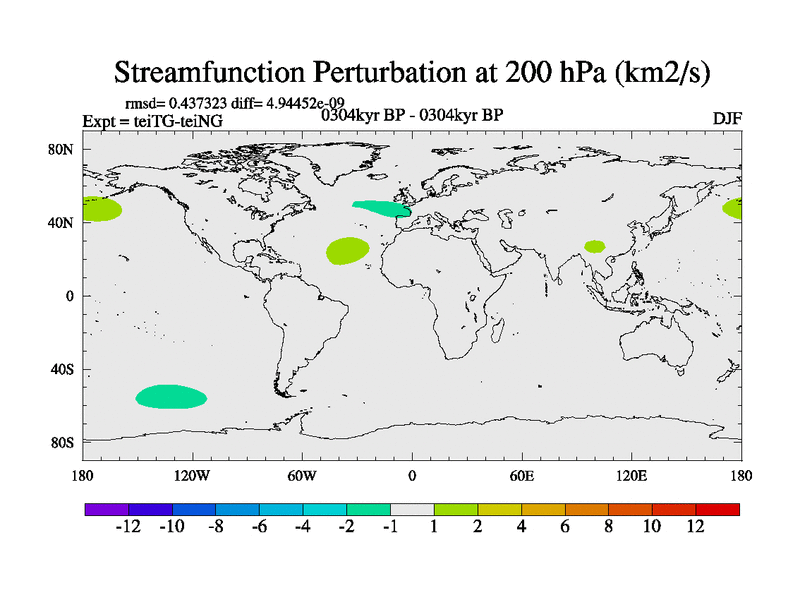 Streamfunction Perturbation at 200 hPa (km2/s)

rmsd= 0.437323 diff= 4.94452e-09
Expt = teiTG-teiNG
0304kyr BP - 0304kyr BP
DJF

80N
40N
0
40S
80S

180
120W
60W
0
60E
120E
180

-12 -10 -8 -6 -4 -2 -1 1 2 4 6 8 10 12